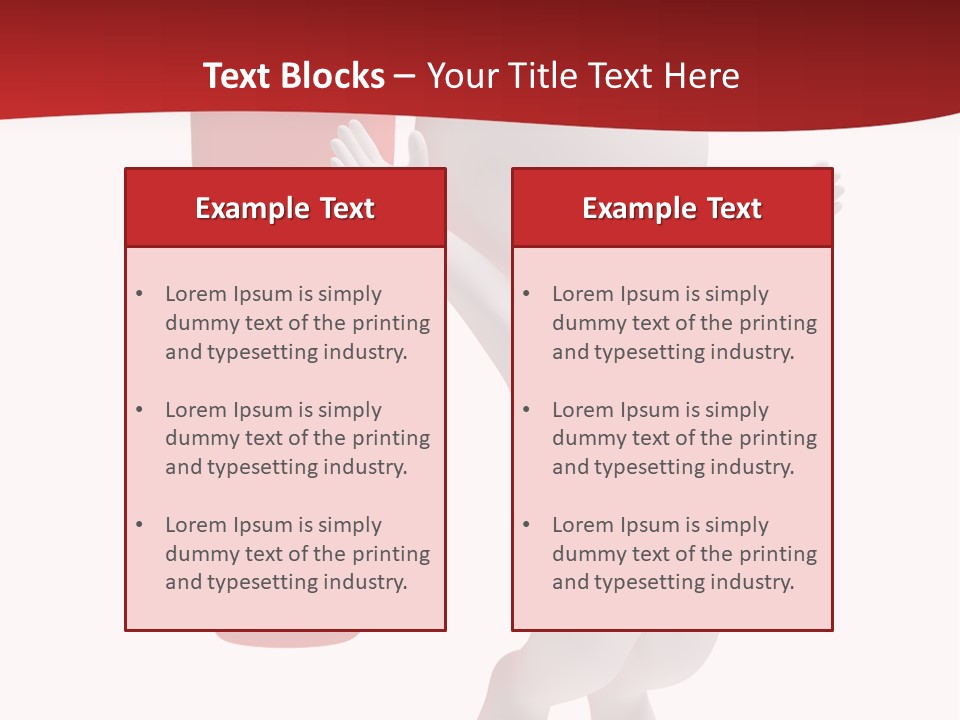 Text Blocks – Your Title Text Here

Example Text

• Lorem Ipsum is simply dummy text of the printing and typesetting industry.

• Lorem Ipsum is simply dummy text of the printing and typesetting industry.

• Lorem Ipsum is simply dummy text of the printing and typesetting industry.

Example Text

• Lorem Ipsum is simply dummy text of the printing and typesetting industry.

• Lorem Ipsum is simply dummy text of the printing and typesetting industry.

• Lorem Ipsum is simply dummy text of the printing and typesetting industry.